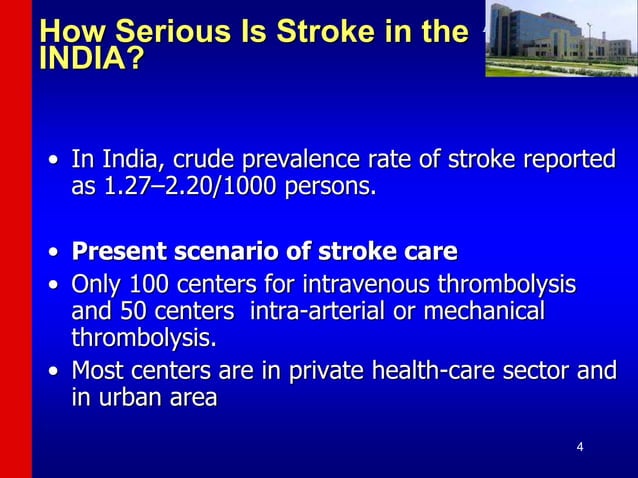 How Serious Is Stroke in the INDIA?

• In India, crude prevalence rate of stroke reported as 1.27–2.20/1000 persons.

• Present scenario of stroke care
• Only 100 centers for intravenous thrombolysis and 50 centers intra-arterial or mechanical thrombolysis.
• Most centers are in private health-care sector and in urban area

4